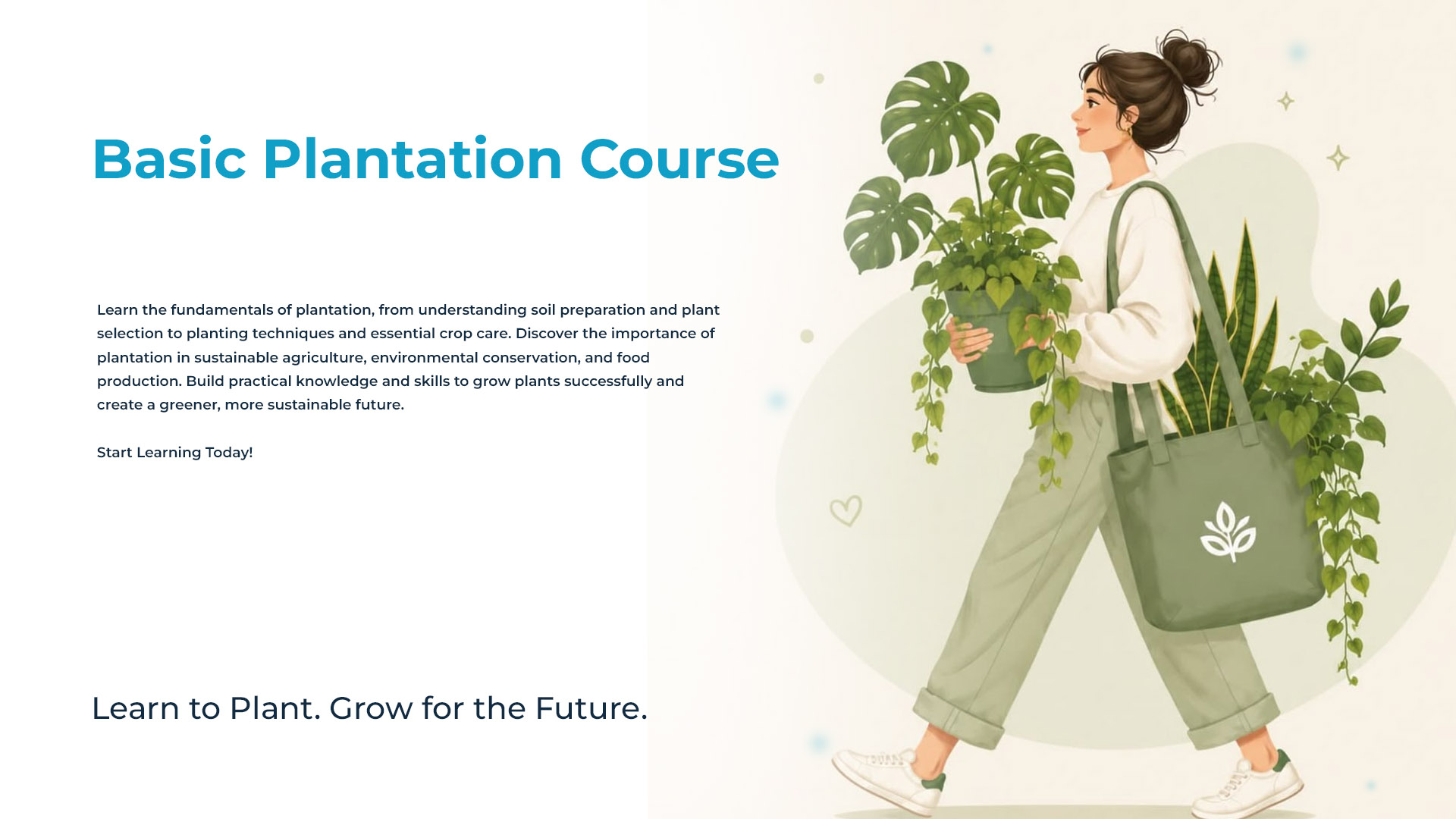 Basic Plantation Course

Learn the fundamentals of plantation, from understanding soil preparation and plant selection to planting techniques and essential crop care. Discover the importance of plantation in sustainable agriculture, environmental conservation, and food production. Build practical knowledge and skills to grow plants successfully and create a greener, more sustainable future.

Start Learning Today!

Learn to Plant. Grow for the Future.